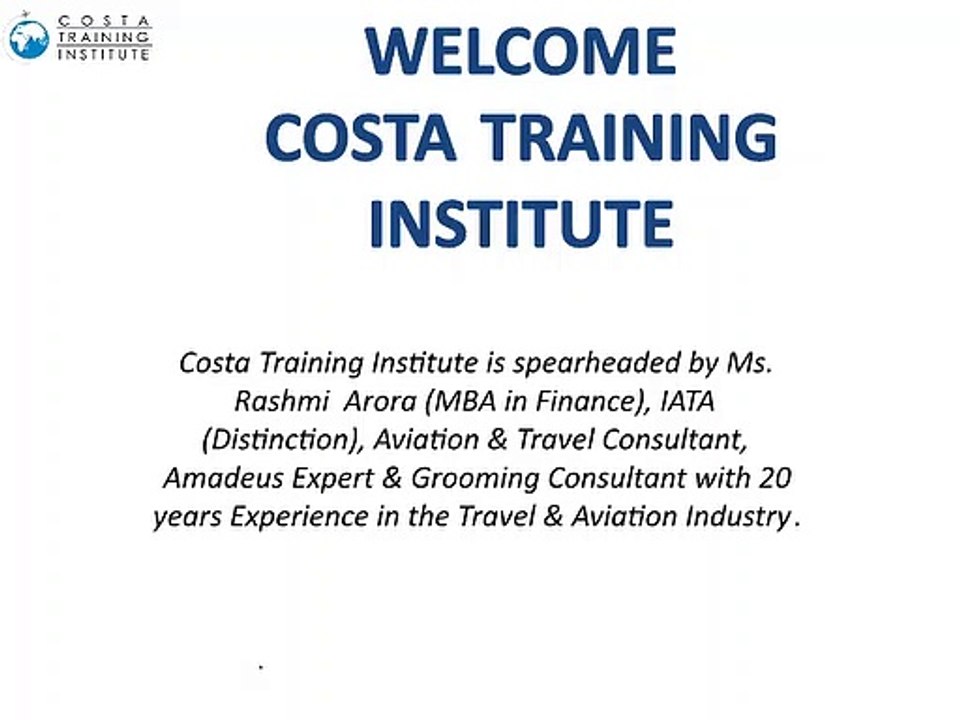 COSTA TRAINING INSTITUTE

WELCOME
COSTA TRAINING INSTITUTE

Costa Training Institute is spearheaded by Ms. Rashmi Arora (MBA in Finance), IATA (Distinction), Aviation & Travel Consultant, Amadeus Expert & Grooming Consultant with 20 years Experience in the Travel & Aviation Industry.